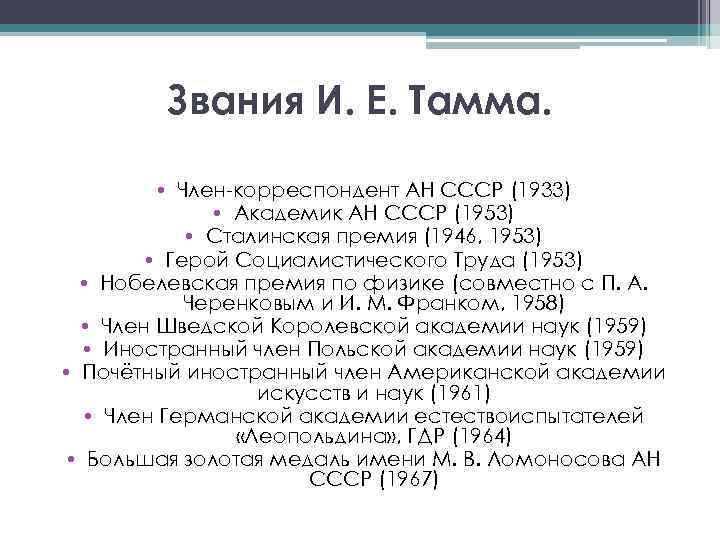 Звания И. Е. Тамма.

• Член-корреспондент АН СССР (1933)
• Академик АН СССР (1953)
• Сталинская премия (1946, 1953)
• Герой Социалистического Труда (1953)
• Нобелевская премия по физике (совместно с П. А. Черенковым и И. М. Франком, 1958)
• Член Шведской Королевской академии наук (1959)
• Иностранный член Польской академии наук (1959)
• Почётный иностранный член Американской академии искусств и наук (1961)
• Член Германской академии естествоиспытателей «Леопольдина», ГДР (1964)
• Большая золотая медаль имени М. В. Ломоносова АН СССР (1967)